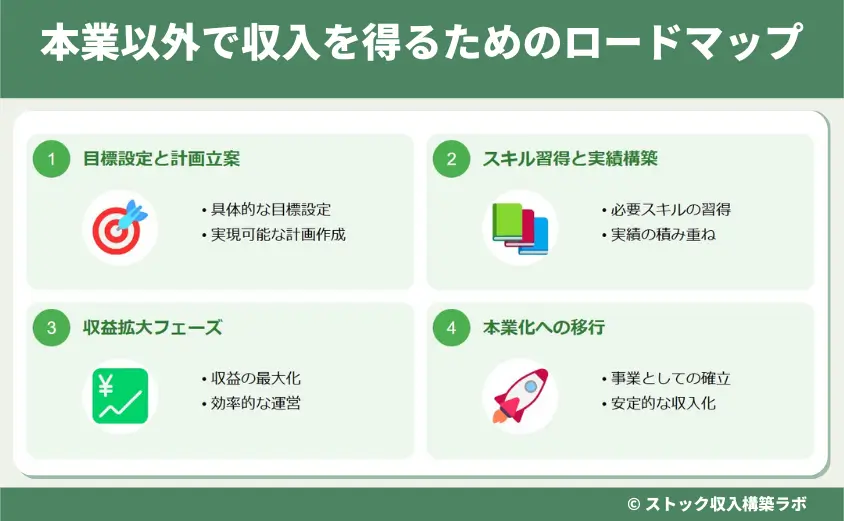 本業以外で収入を得るためのロードマップ

1 目標設定と計画立案

・具体的な目標設定
・実現可能な計画作成

2 スキル習得と実績構築

・必要スキルの習得
・実績の積み重ね

3 収益拡大フェーズ

¥

・収益の最大化
・効率的な運営

4 本業化への移行

・事業としての確立
・安定的な収入化

© ストック収入構築ラボ